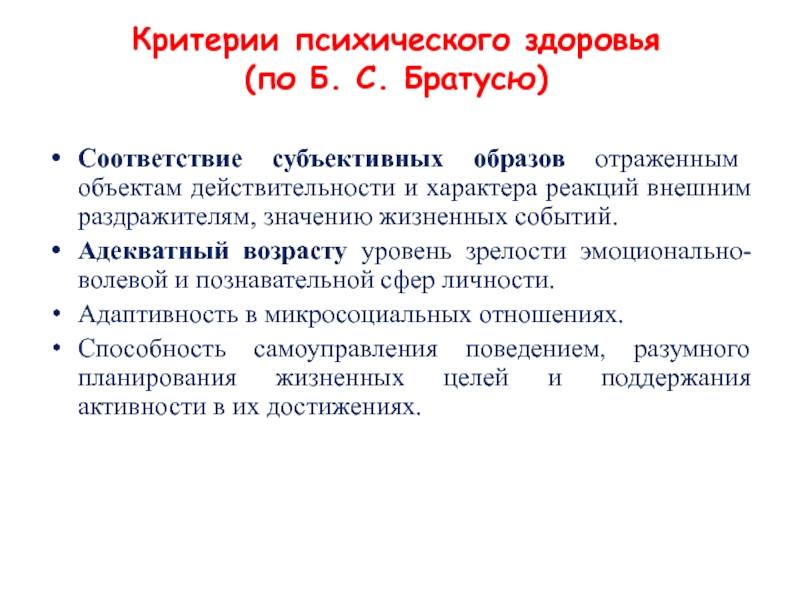 Критерии психического здоровья
(по Б. С. Братусю)

• Соответствие субъективных образов отраженным объектам действительности и характера реакций внешним раздражителям, значению жизненных событий.
• Адекватный возрасту уровень зрелости эмоционально-волевой и познавательной сфер личности.
• Адаптивность в микросоциальных отношениях.
• Способность самоуправления поведением, разумного планирования жизненных целей и поддержания активности в их достижениях.